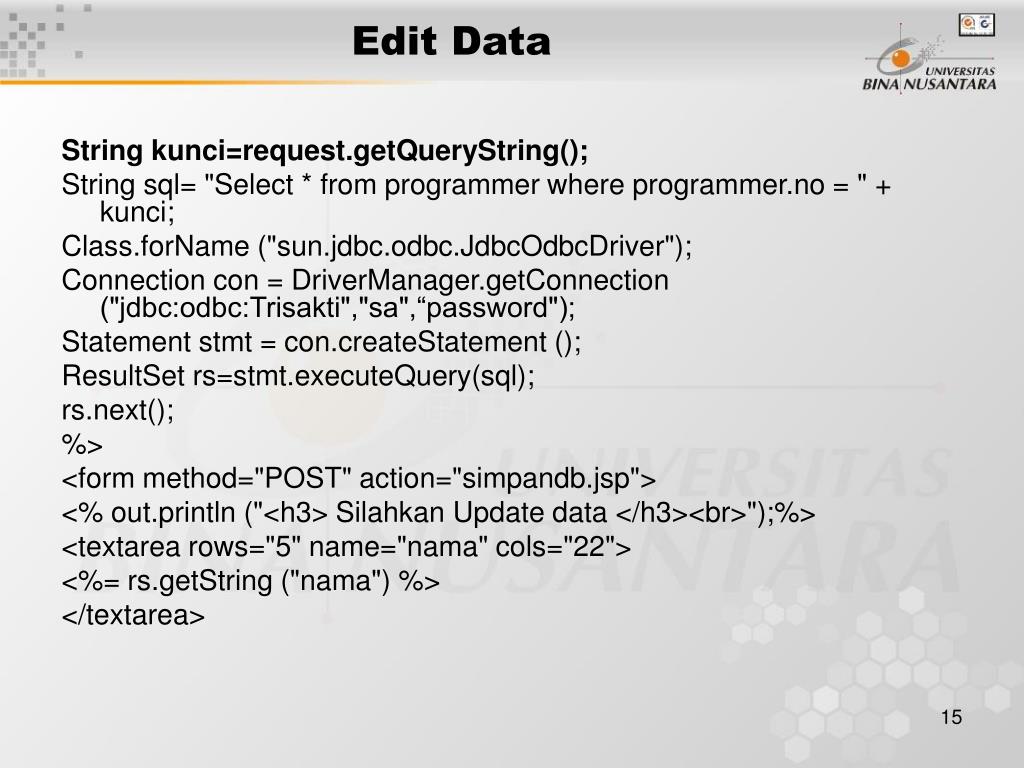 Edit Data

UNIVERSITAS BINA NUSANTARA

String kunci=request.getQueryString();
String sql= "Select * from programmer where programmer.no = " + kunci;
Class.forName ("sun.jdbc.odbc.JdbcOdbcDriver");
Connection con = DriverManager.getConnection ("jdbc:odbc:Trisakti","sa",“password");
Statement stmt = con.createStatement ();
ResultSet rs=stmt.executeQuery(sql);
rs.next();
%>
<form method="POST" action="simpandb.jsp">
<% out.println ("<h3> Silahkan Update data </h3><br>");%>
<textarea rows="5" name="nama" cols="22">
<%= rs.getString ("nama") %>
</textarea>

15